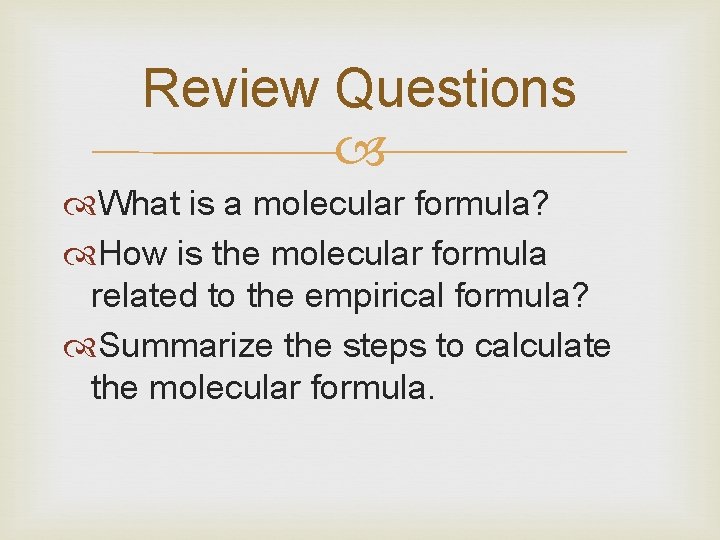 Review Questions

What is a molecular formula?

How is the molecular formula related to the empirical formula?

Summarize the steps to calculate the molecular formula.